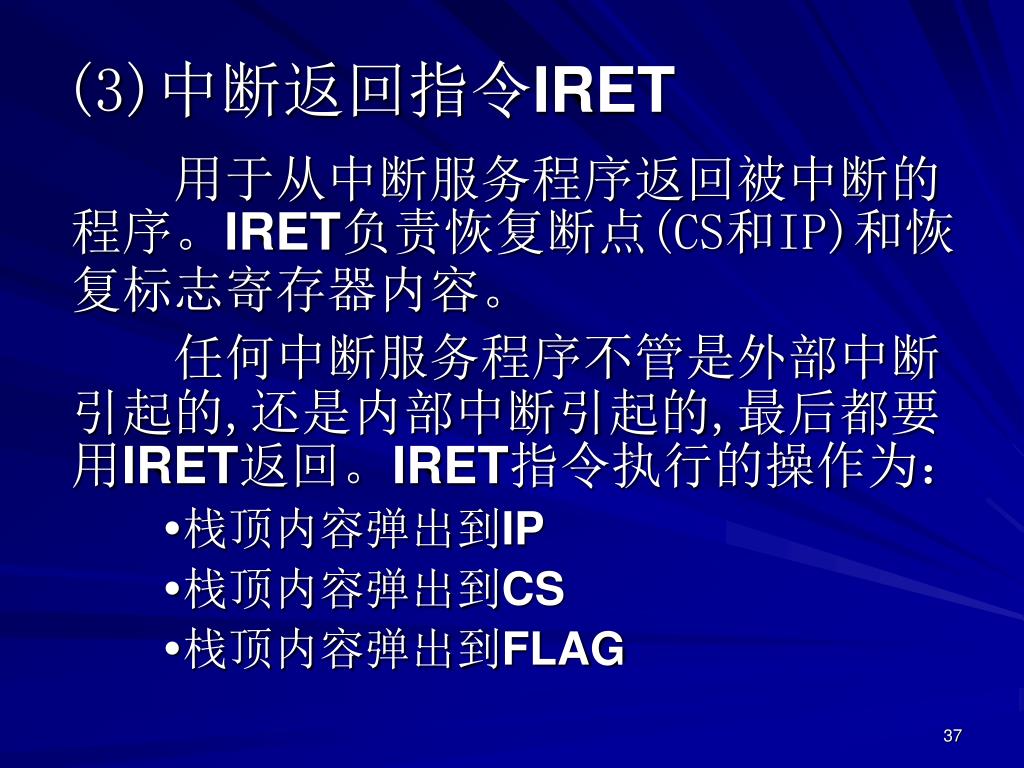 (3)中断返回指令IRET

用于从中断服务程序返回被中断的程序。IRET负责恢复断点(CS和IP)和恢复标志寄存器内容。

任何中断服务程序不管是外部中断引起的,还是内部中断引起的,最后都要用IRET返回。IRET指令执行的操作为:

•栈顶内容弹出到IP

•栈顶内容弹出到CS

•栈顶内容弹出到FLAG

37